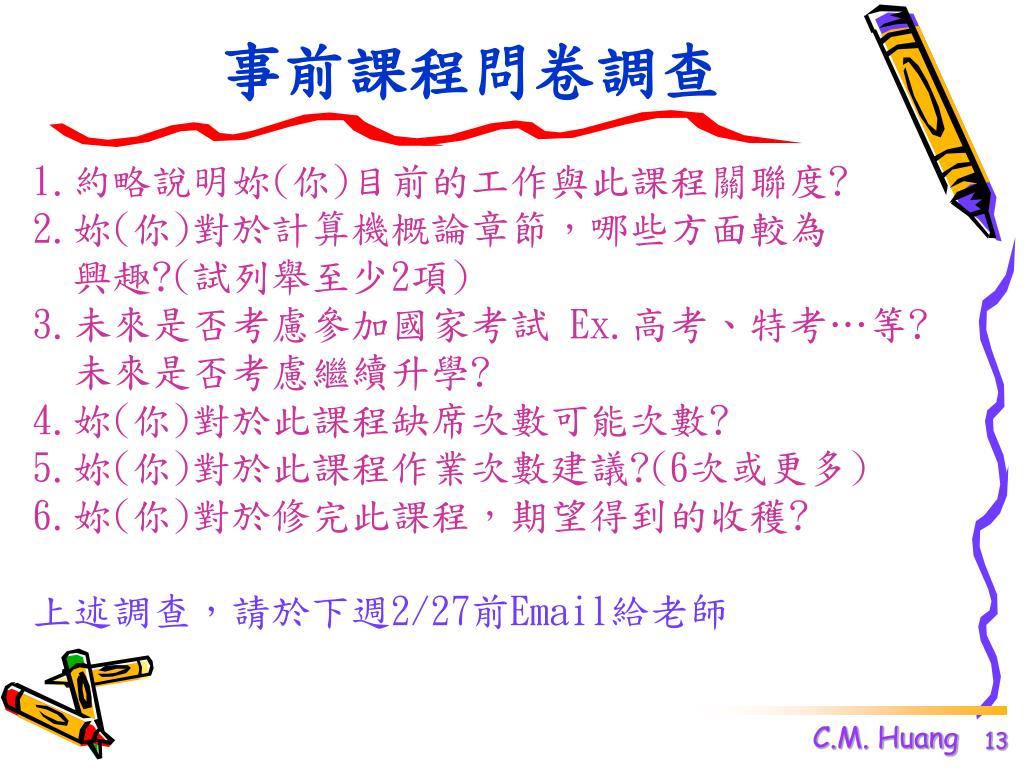 事前課程問卷調查

1. 約略說明妳(你)目前的工作與此課程關聯度?
2. 妳(你)對於計算機概論章節，哪些方面較為興趣?(試列舉至少2項)
3. 未來是否考慮參加國家考試 Ex.高考、特考…等? 未來是否考慮繼續升學?
4. 妳(你)對於此課程缺席次數可能次數?
5. 妳(你)對於此課程作業次數建議?(6次或更多)
6. 妳(你)對於修完此課程，期望得到的收穫?

上述調查，請於下週2/27前Email給老師

C.M. Huang 13